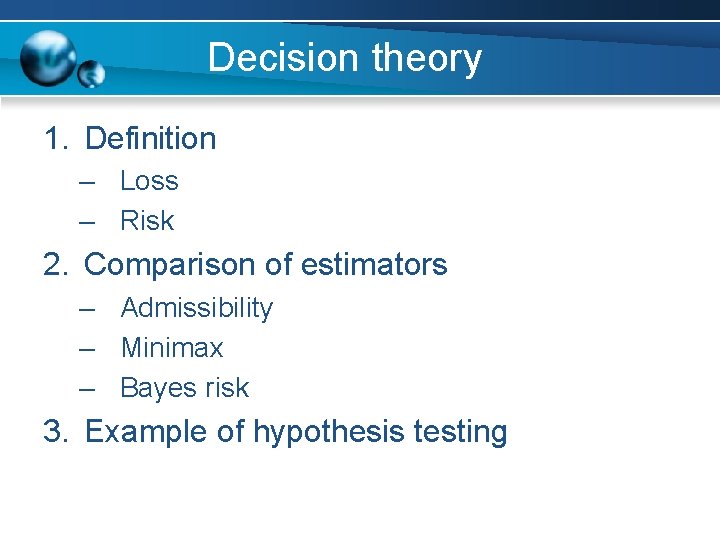 Decision theory

1. Definition
– Loss
– Risk
2. Comparison of estimators
– Admissibility
– Minimax
– Bayes risk
3. Example of hypothesis testing